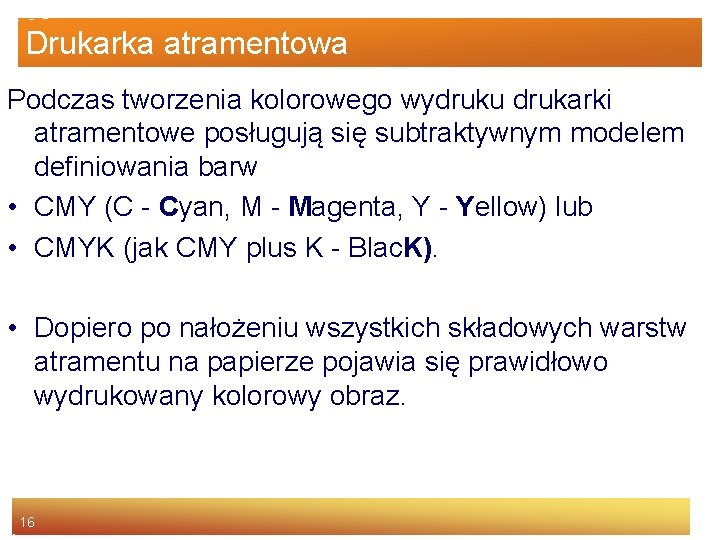 Drukarka atramentowa

Podczas tworzenia kolorowego wydruku drukarki atramentowe posługują się subtraktywnym modelem definiowania barw

• CMY (C - Cyan, M - Magenta, Y - Yellow) lub
• CMYK (jak CMY plus K - BlacK).

• Dopiero po nałożeniu wszystkich składowych warstw atramentu na papierze pojawia się prawidłowo wydrukowany kolorowy obraz.

16